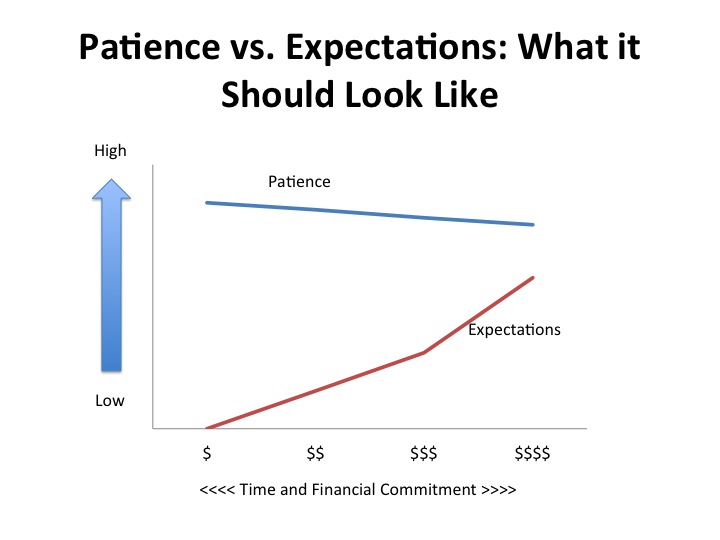 Patience vs. Expectations: What it Should Look Like

High

Patience

Expectations

Low

\$

\$\$

\$\$\$

\$\$\$\$

<<<< Time and Financial Commitment >>>>